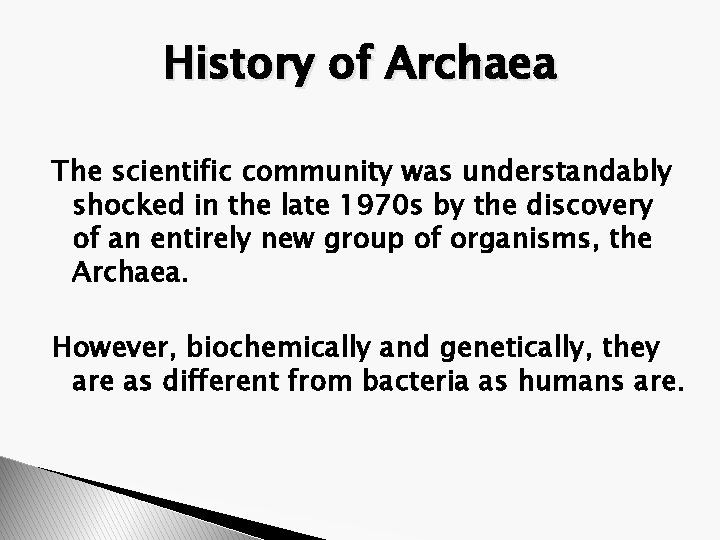 History of Archaea

The scientific community was understandably shocked in the late 1970s by the discovery of an entirely new group of organisms, the Archaea.

However, biochemically and genetically, they are as different from bacteria as humans are.